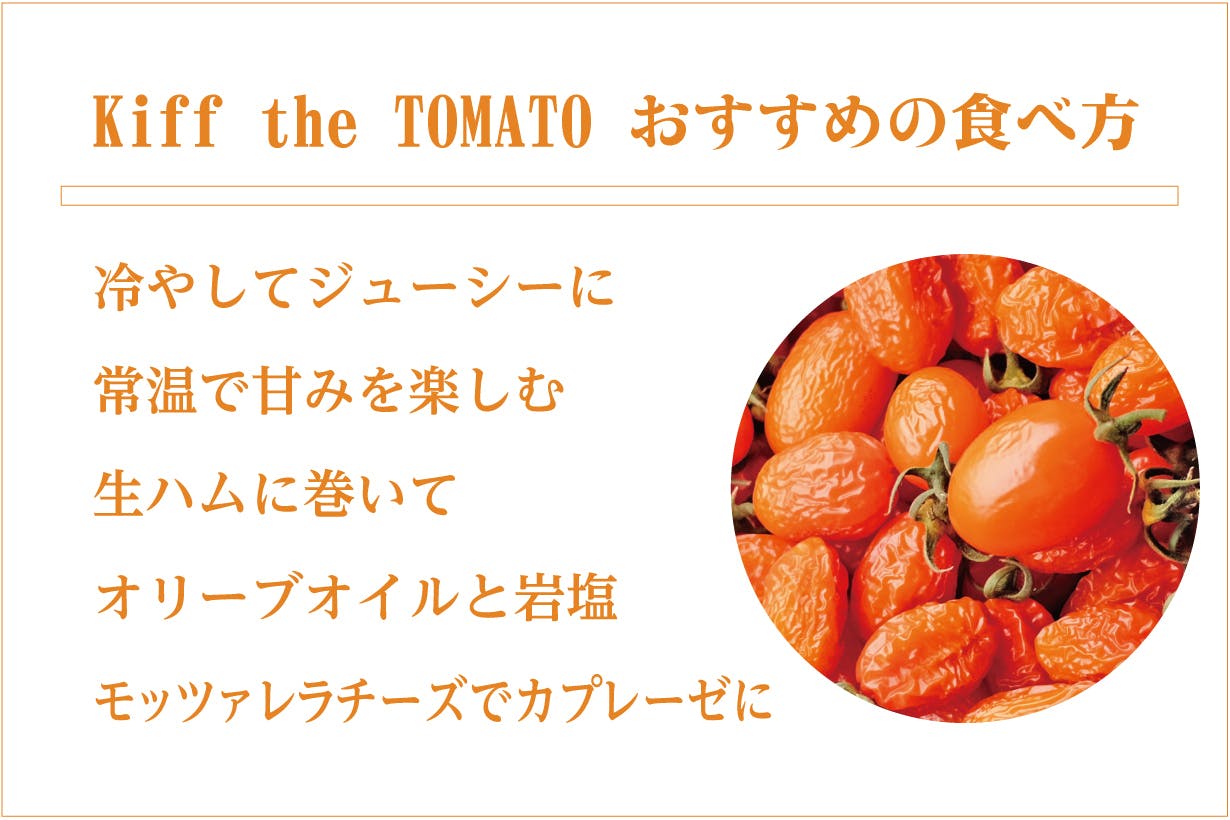 Kiff the TOMATO おすすめの食べ方

冷やしてジューシーに

常温で甘みを楽しむ

生ハムに巻いて

オリーブオイルと岩塩

モッツァレラチーズでカプレーゼに